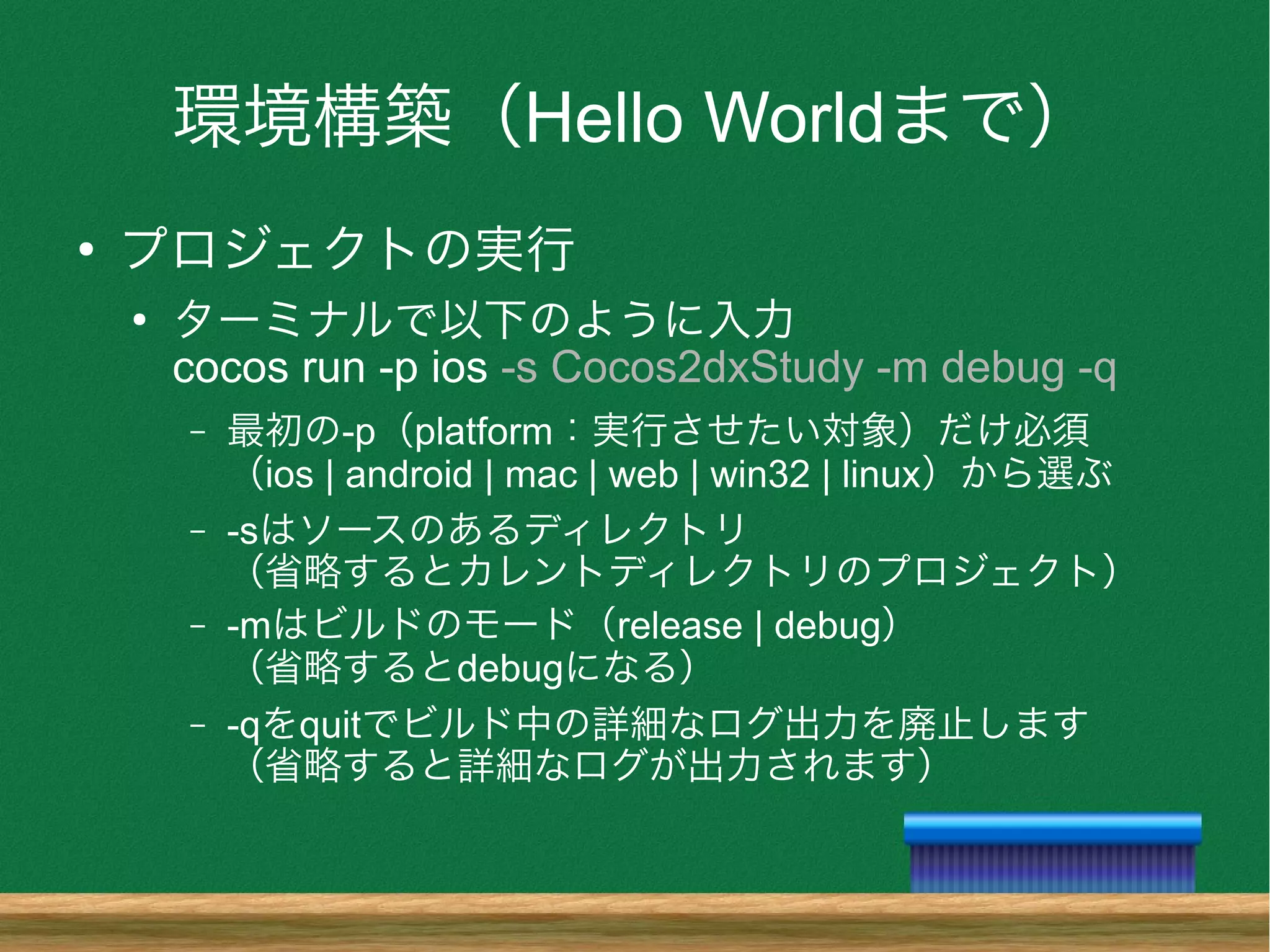 環境構築（Hello Worldまで）

• プロジェクトの実行

• ターミナルで以下のように入力
cocos run -p ios -s Cocos2dxStudy -m debug -q

– 最初の-p（platform：実行させたい対象）だけ必須（ios | android | mac | web | win32 | linux）から選ぶ

– -sはソースのあるディレクトリ（省略するとカレントディレクトリのプロジェクト）

– -mはビルドのモード（release | debug）（省略するとdebugになる）

– -qをquitでビルド中の詳細なログ出力を廃止します（省略すると詳細なログが出力されます）